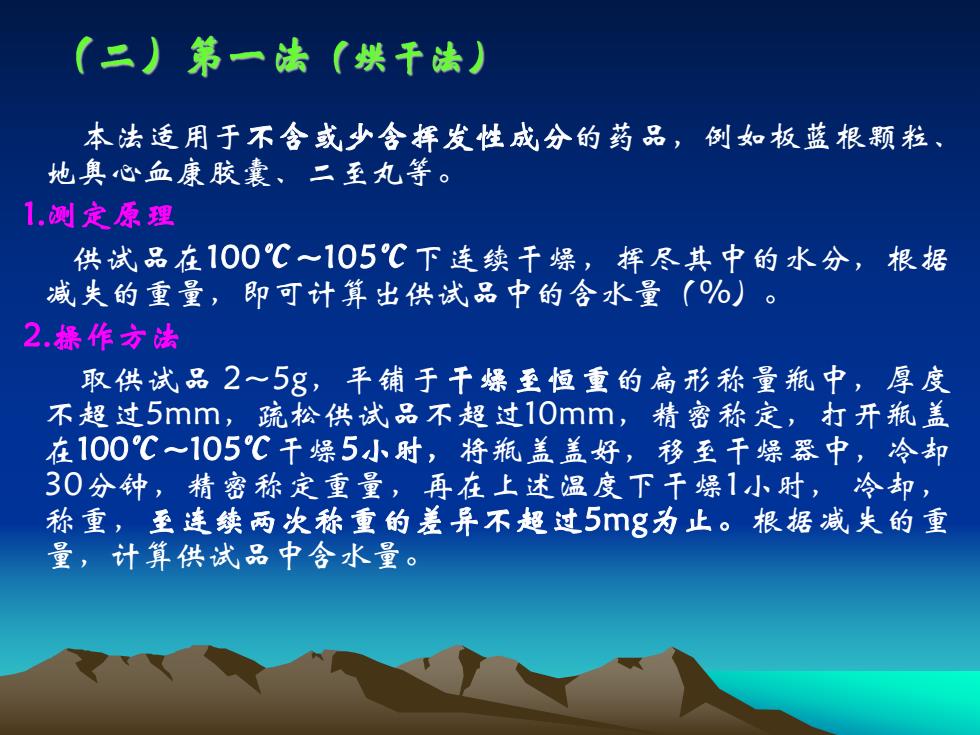 （二）第一法（烘干法）

本法适用于不含或少含挥发性成分的药品，例如板蓝根颗粒、地奥心血康胶囊、二至丸等。

1.测定原理

供试品在100℃～105℃下连续干燥，挥尽其中的水分，根据减失的重量，即可计算出供试品中的含水量（%）。

2.操作方法

取供试品 2～5g，平铺于干燥至恒重的扁形称量瓶中，厚度不超过5mm，疏松供试品不超过10mm，精密称定，打开瓶盖在100℃～105℃干燥5小时，将瓶盖盖好，移至干燥器中，冷却30分钟，精密称定重量，再在上述温度下干燥1小时，冷却，称重，至连续两次称重的差异不超过5mg为止。根据减失的重量，计算供试品中含水量。